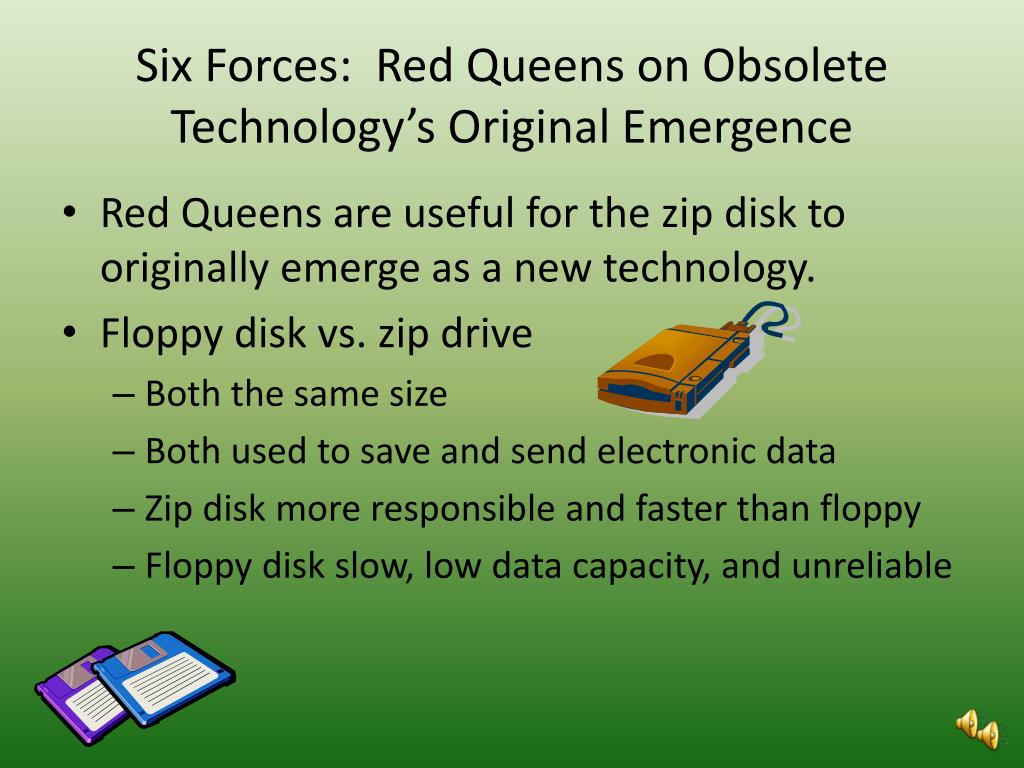 Six Forces: Red Queens on Obsolete Technology's Original Emergence

• Red Queens are useful for the zip disk to originally emerge as a new technology.
• Floppy disk vs. zip drive
– Both the same size
– Both used to save and send electronic data
– Zip disk more responsible and faster than floppy
– Floppy disk slow, low data capacity, and unreliable